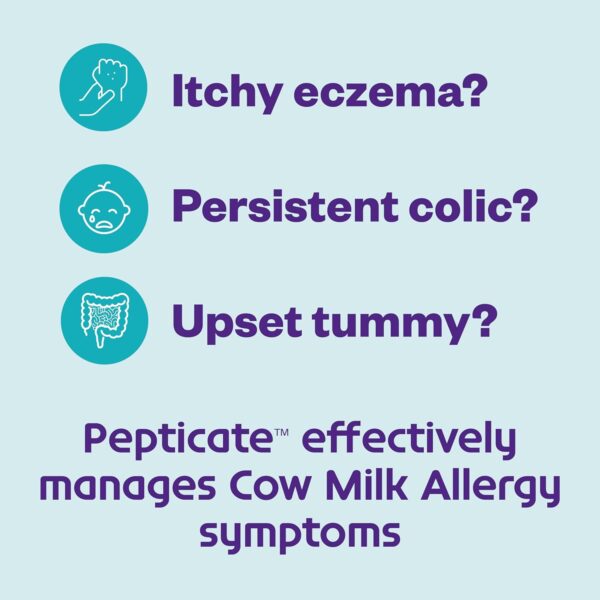 Itchy eczema?

Persistent colic?

Upset tummy?

Pepticate™ effectively manages Cow Milk Allergy symptoms